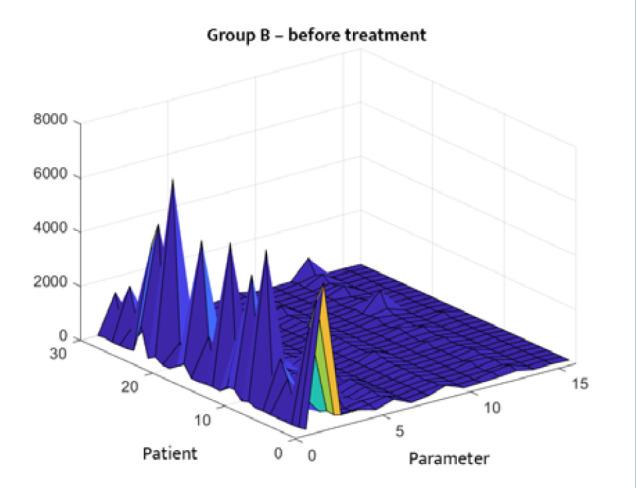 Group B – before treatment

8000
6000
4000
2000
0
30
20
10
0
Patient
0
5
10
15
Parameter